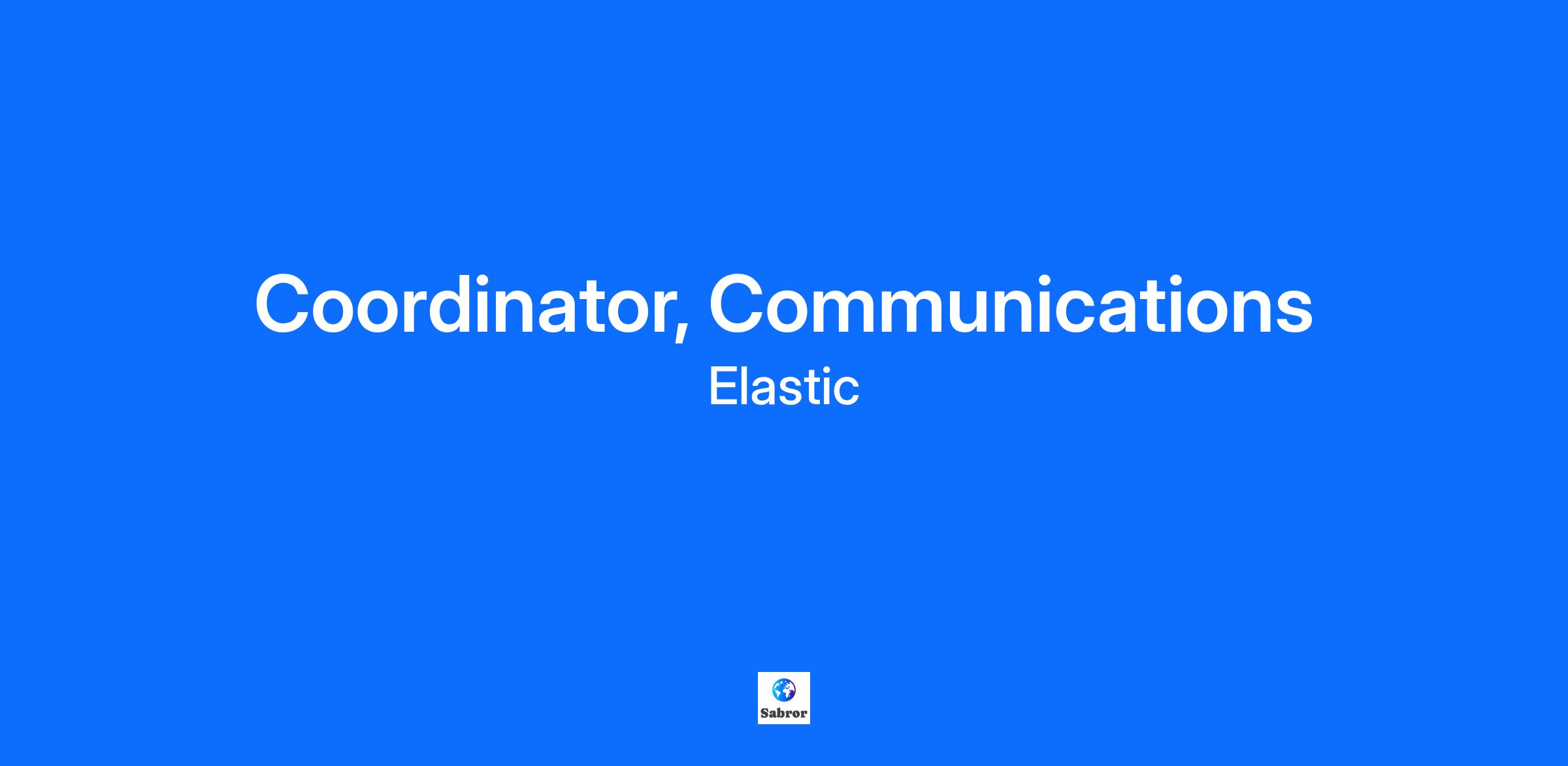 Coordinator, Communications
Elastic

Sabror